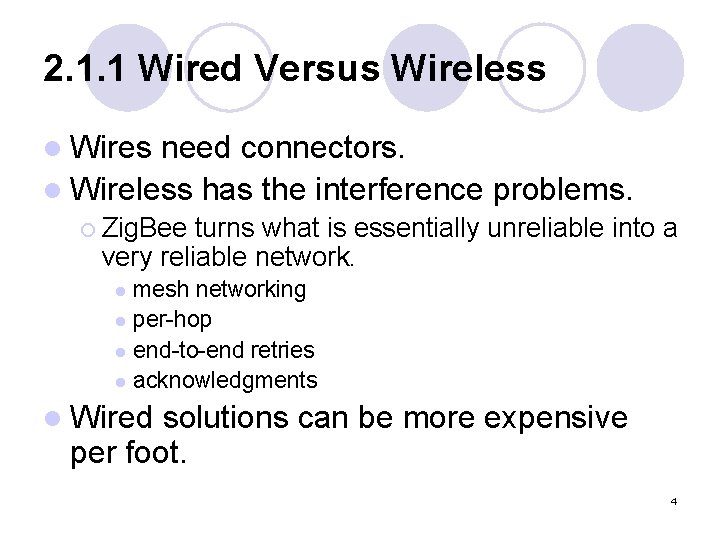 2.1.1 Wired Versus Wireless

Wires need connectors.

Wireless has the interference problems.

ZigBee turns what is essentially unreliable into a very reliable network.

mesh networking

per-hop

end-to-end retries

acknowledgments

Wired solutions can be more expensive per foot.

4